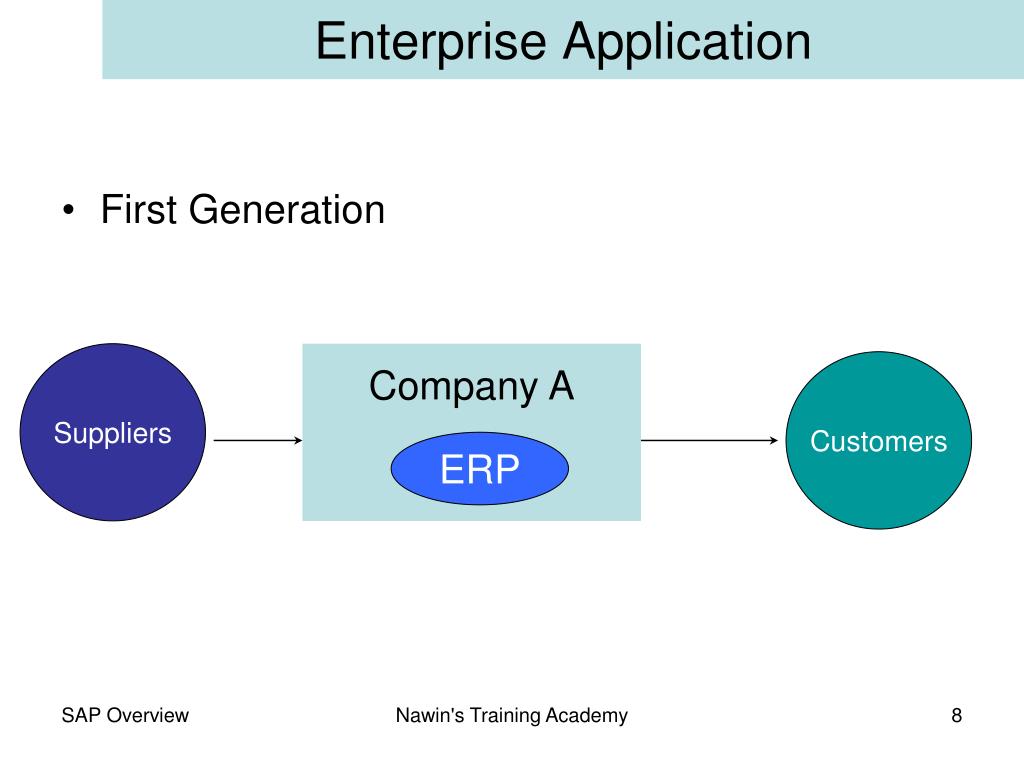 Enterprise Application

• First Generation

Suppliers

Company A

ERP

Customers

SAP Overview

Nawin's Training Academy

8